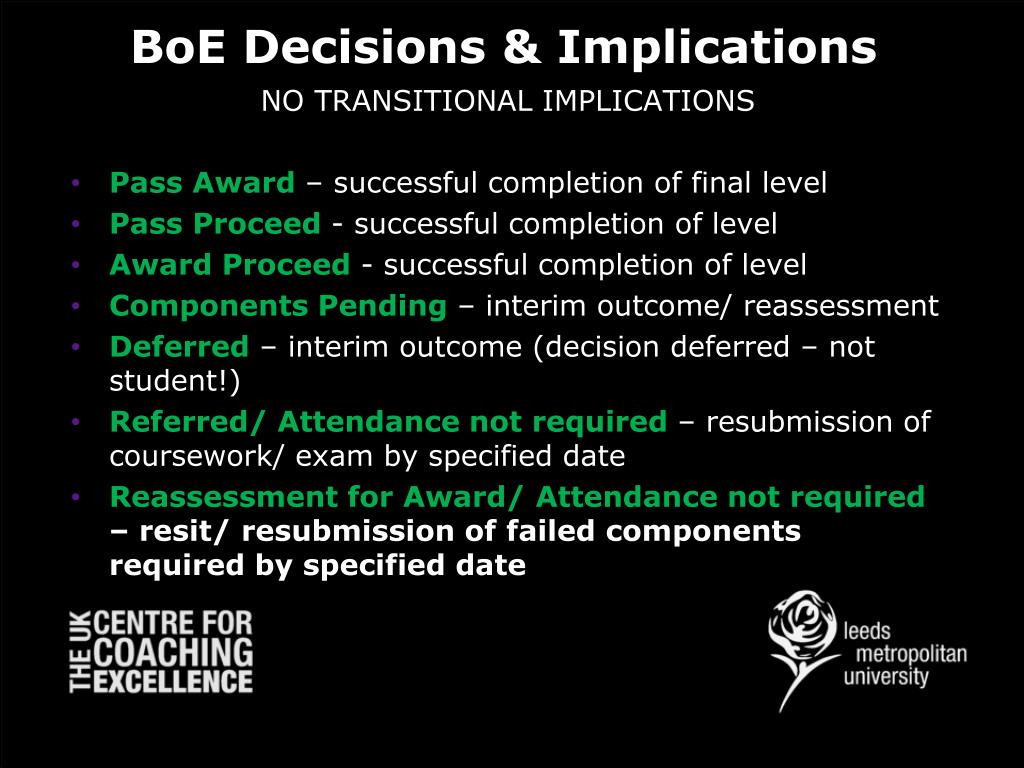 BoE Decisions & Implications

NO TRANSITIONAL IMPLICATIONS

• Pass Award – successful completion of final level
• Pass Proceed - successful completion of level
• Award Proceed - successful completion of level
• Components Pending – interim outcome/ reassessment
• Deferred – interim outcome (decision deferred – not student!)
• Referred/ Attendance not required – resubmission of coursework/ exam by specified date
• Reassessment for Award/ Attendance not required – resit/ resubmission of failed components required by specified date

THE UK CENTRE FOR COACHING EXCELLENCE

leeds metropolitan university